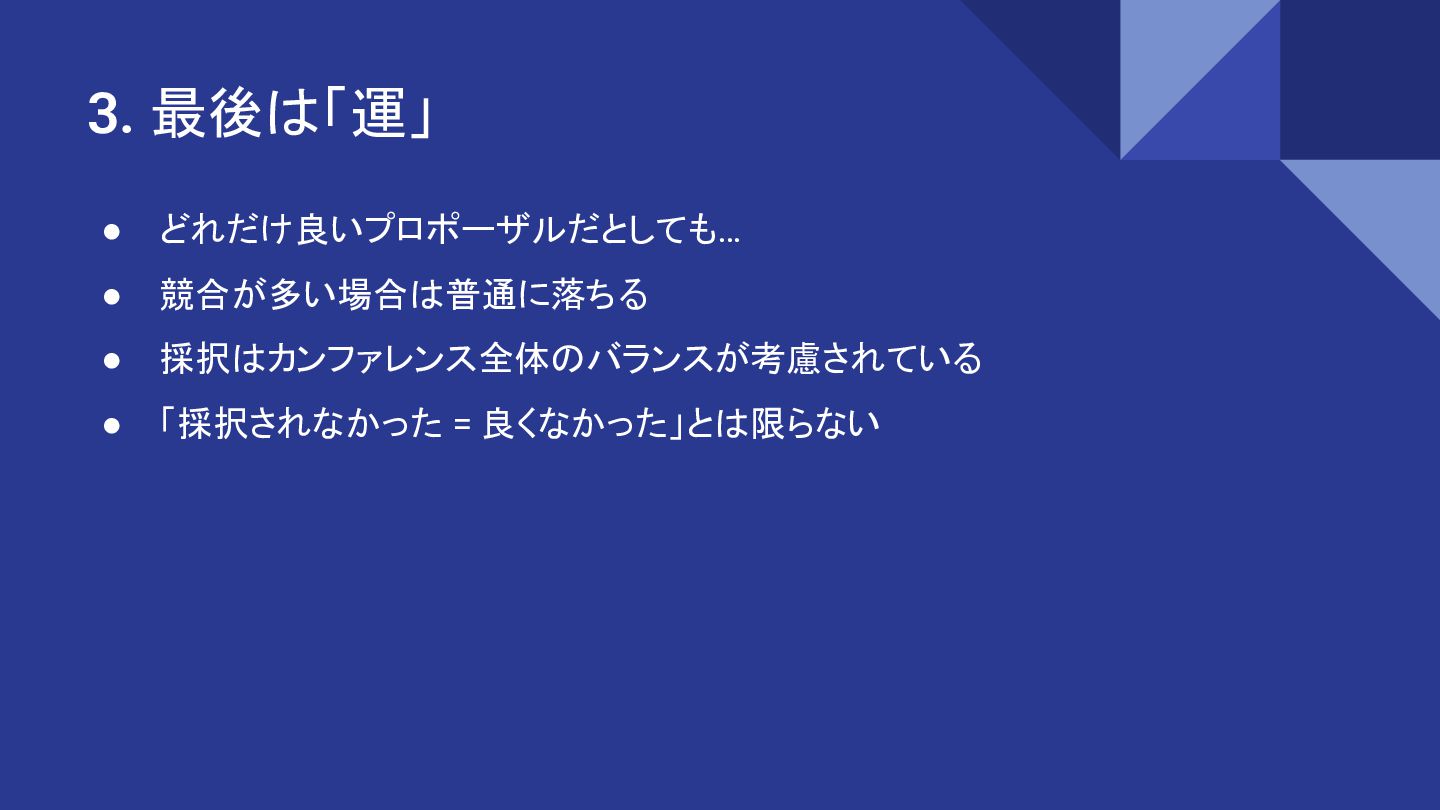 3. 最後は「運」

● どれだけ良いプロポーザルだとしても…
● 競合が多い場合は普通に落ちる
● 採択はカンファレンス全体のバランスが考慮されている
● 「採択されなかった = 良くなかった」とは限らない